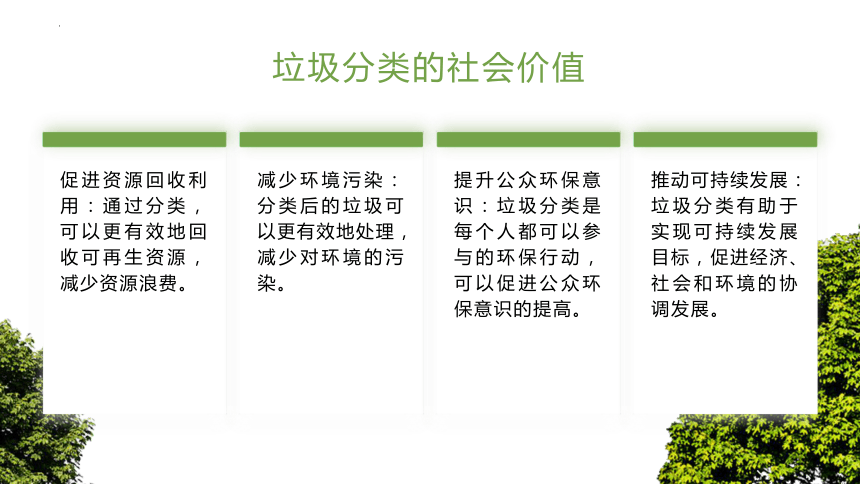 垃圾分类的社会价值

促进资源回收利用：通过分类，可以更有效地回收可再生资源，减少资源浪费。

减少环境污染：分类后的垃圾可以更有效地处理，减少对环境的污染。

提升公众环保意识：垃圾分类是每个人都可以参与的环保行动，可以促进公众环保意识的提高。

推动可持续发展：垃圾分类有助于实现可持续发展目标，促进经济、社会和环境的协调发展。